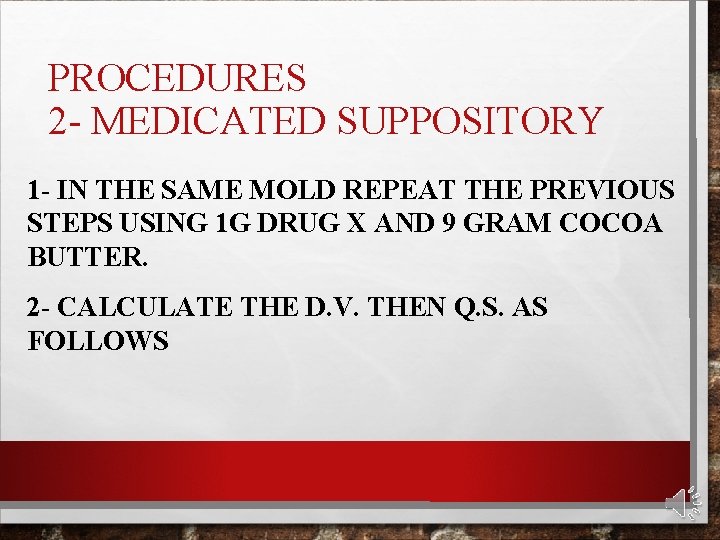 PROCEDURES
2- MEDICATED SUPPOSITORY

1- IN THE SAME MOLD REPEAT THE PREVIOUS STEPS USING 1G DRUG X AND 9 GRAM COCOA BUTTER.

2- CALCULATE THE D.V. THEN Q.S. AS FOLLOWS